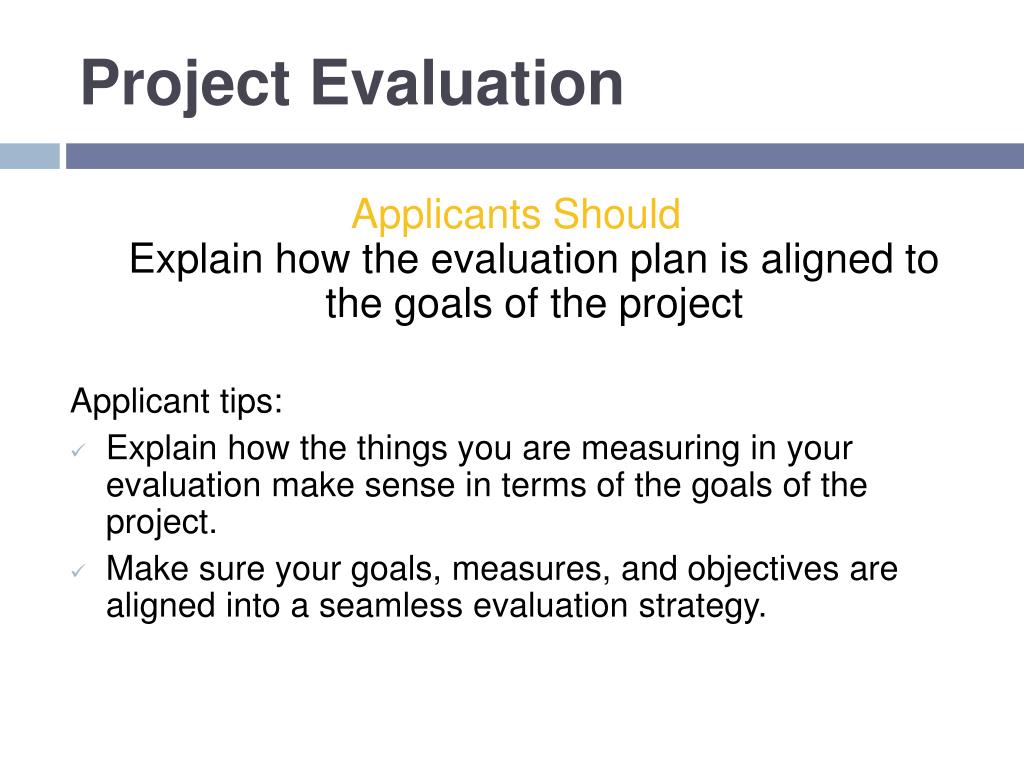 Project Evaluation

Applicants Should
Explain how the evaluation plan is aligned to the goals of the project

Applicant tips:
✓ Explain how the things you are measuring in your evaluation make sense in terms of the goals of the project.
✓ Make sure your goals, measures, and objectives are aligned into a seamless evaluation strategy.